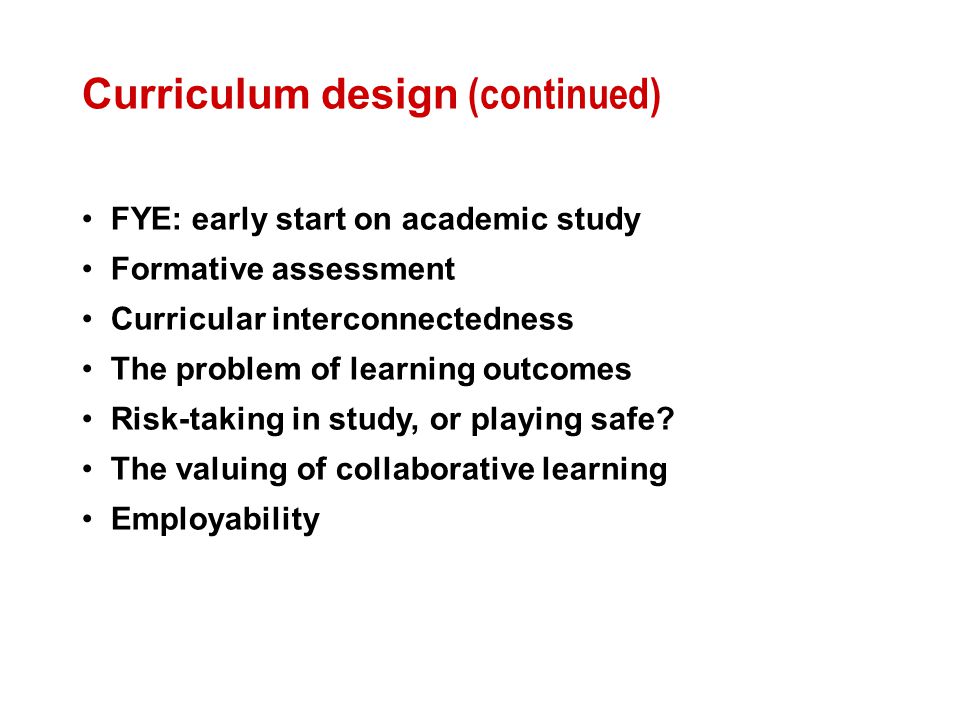 Curriculum design (continued)

• FYE: early start on academic study
• Formative assessment
• Curricular interconnectedness
• The problem of learning outcomes
• Risk-taking in study, or playing safe?
• The valuing of collaborative learning
• Employability